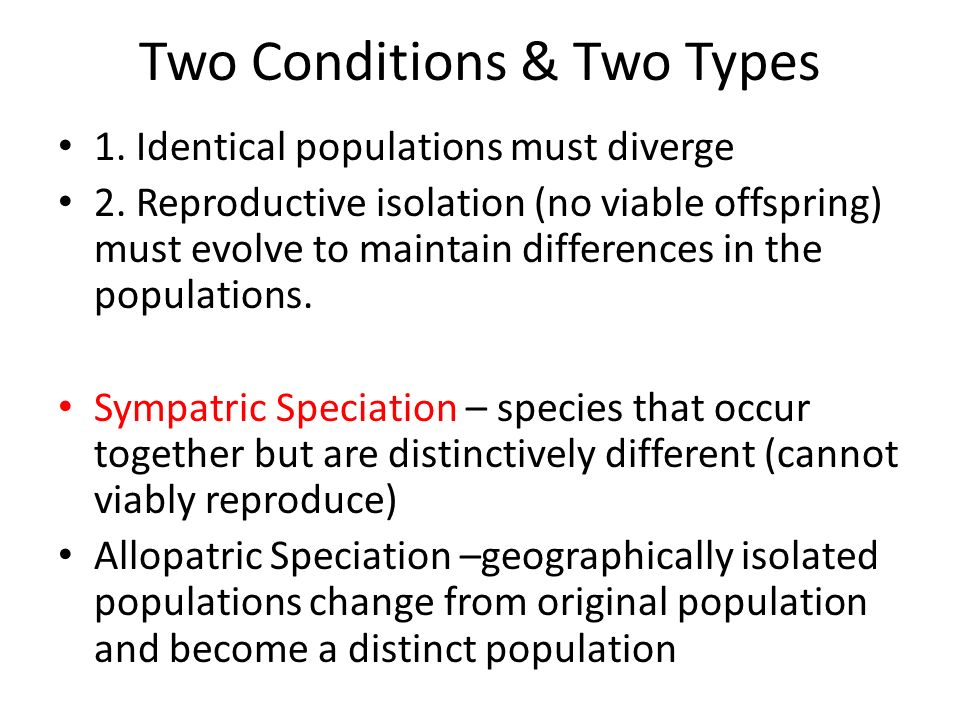 Two Conditions & Two Types

• 1. Identical populations must diverge
• 2. Reproductive isolation (no viable offspring) must evolve to maintain differences in the populations.

• Sympatric Speciation – species that occur together but are distinctively different (cannot viably reproduce)
• Allopatric Speciation –geographically isolated populations change from original population and become a distinct population